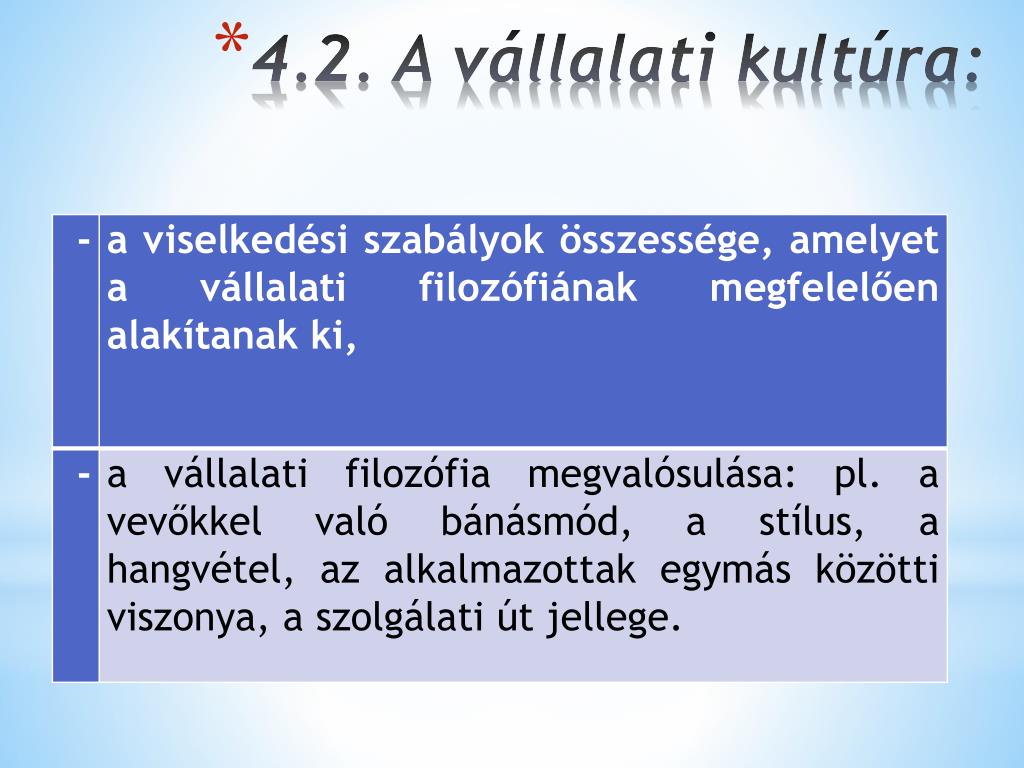 *4.2. A vállalati kultúra:

| - | a viselkedési szabályok összessége, amelyet a vállalati filozófiának megfelelően alakítanak ki, |
|---|---|
| - | a vállalati filozófia megvalósulása: pl. a vevőkkel való bánásmód, a stílus, a hangvétel, az alkalmazottak egymás közötti viszonya, a szolgálati út jellege. |